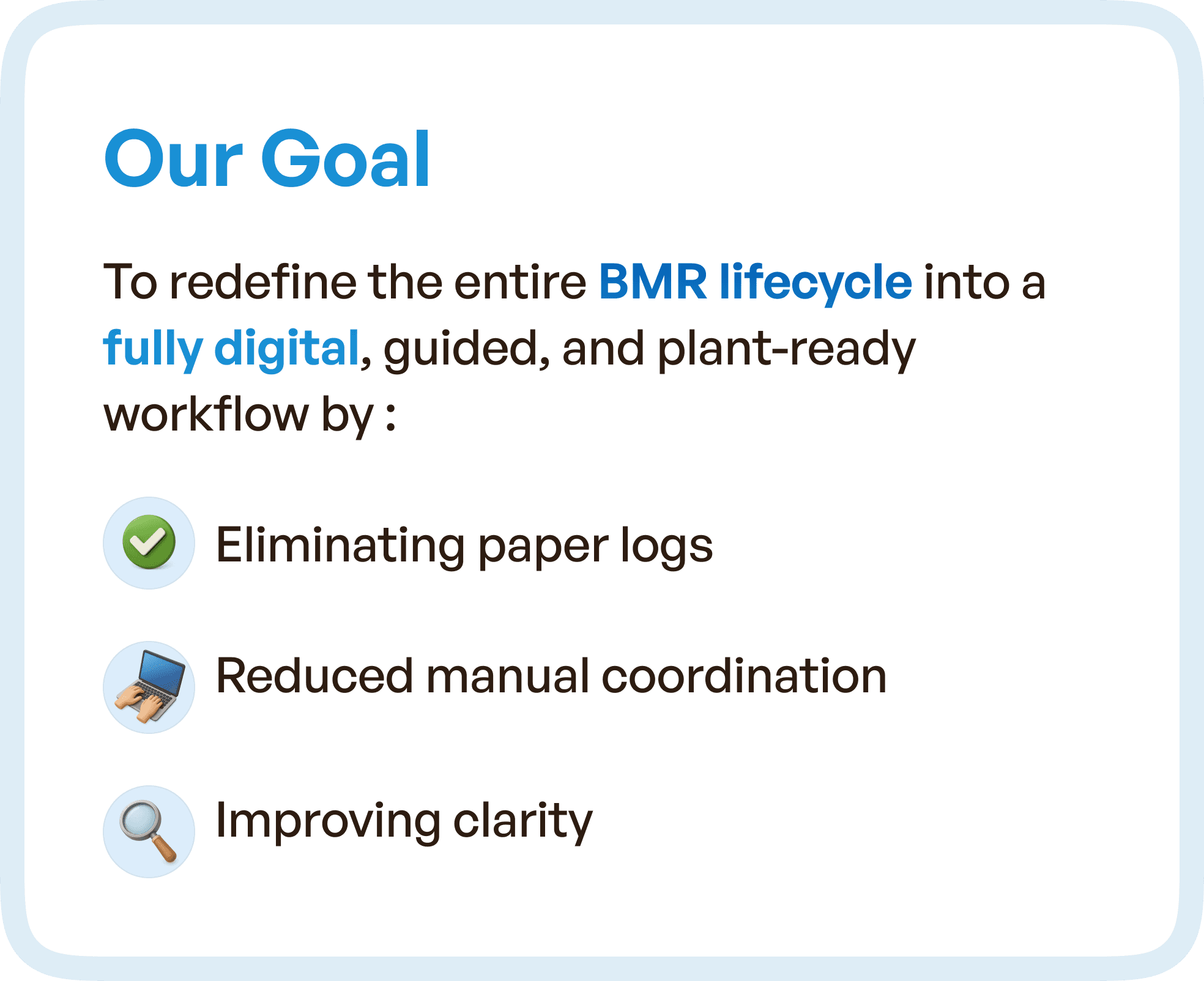 Our Goal

To redefine the entire BMR lifecycle into a fully digital, guided, and plant-ready workflow by :

Eliminating paper logs

Reduced manual coordination

Improving clarity